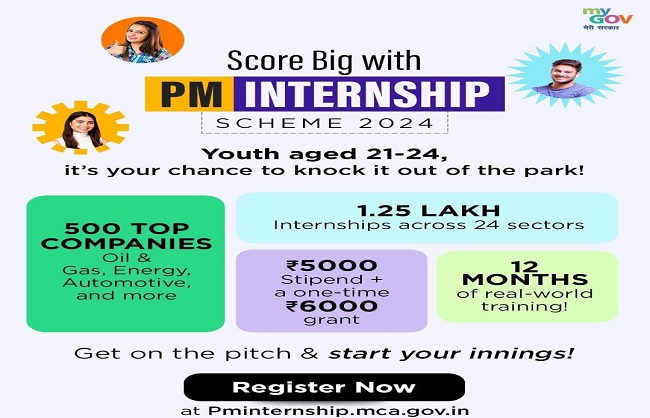 my GOV
मेरी सरकार

Score Big with
PM INTERNSHIP
SCHEME 2024

Youth aged 21-24,
it's your chance to knock it out of the park!

500 TOP COMPANIES
Oil & Gas, Energy, Automotive, and more

1.25 LAKH
Internships across 24 sectors

₹5000
Stipend + a one-time
₹6000
grant

12 MONTHS
of real-world training!

Get on the pitch & start your innings!

Register Now
at Pminternship.mca.gov.in